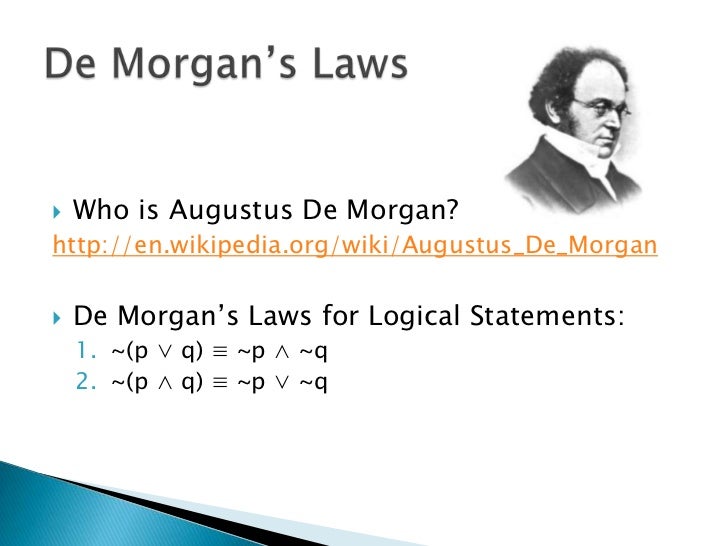 De Morgan's Laws

Who is Augustus De Morgan?
http://en.wikipedia.org/wiki/Augustus_De_Morgan

De Morgan's Laws for Logical Statements:
1. $\sim(p \vee q) \equiv \sim p \wedge \sim q$
2. $\sim(p \wedge q) \equiv \sim p \vee \sim q$